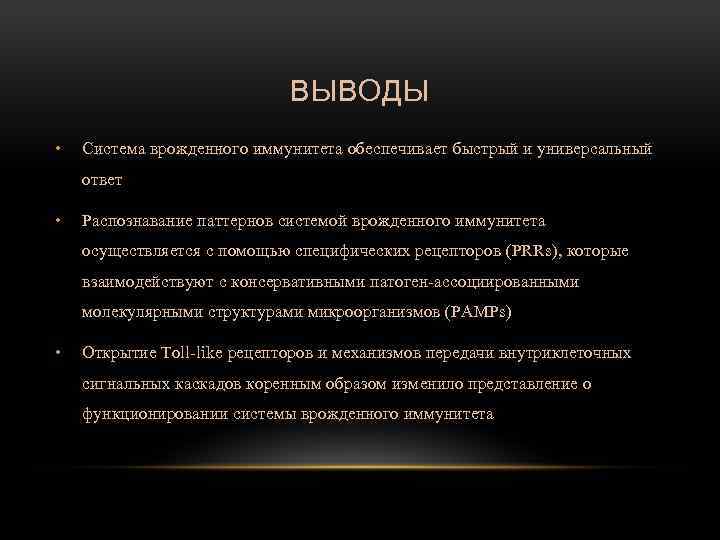 ВЫВОДЫ

• Система врожденного иммунитета обеспечивает быстрый и универсальный ответ

• Распознавание паттернов системой врожденного иммунитета осуществляется с помощью специфических рецепторов (PRRs), которые взаимодействуют с консервативными патоген-ассоциированными молекулярными структурами микроорганизмов (PAMPs)

• Открытие Toll-like рецепторов и механизмов передачи внутриклеточных сигнальных каскадов коренным образом изменило представление о функционировании системы врожденного иммунитета